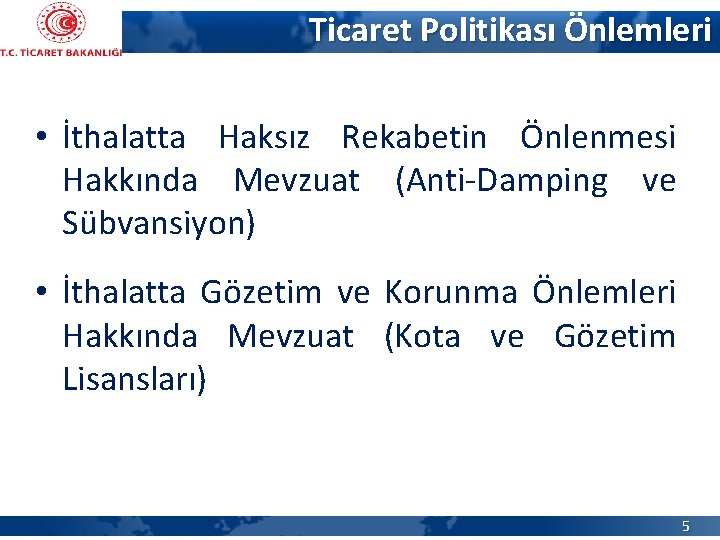 T.C. TİCARET BAKANLIĞI

Ticaret Politikası Önlemleri

• İthalatta Haksız Rekabetin Önlenmesi Hakkında Mevzuat (Anti-Damping ve Sübvansiyon)

• İthalatta Gözetim ve Korunma Önlemleri Hakkında Mevzuat (Kota ve Gözetim Lisansları)

5